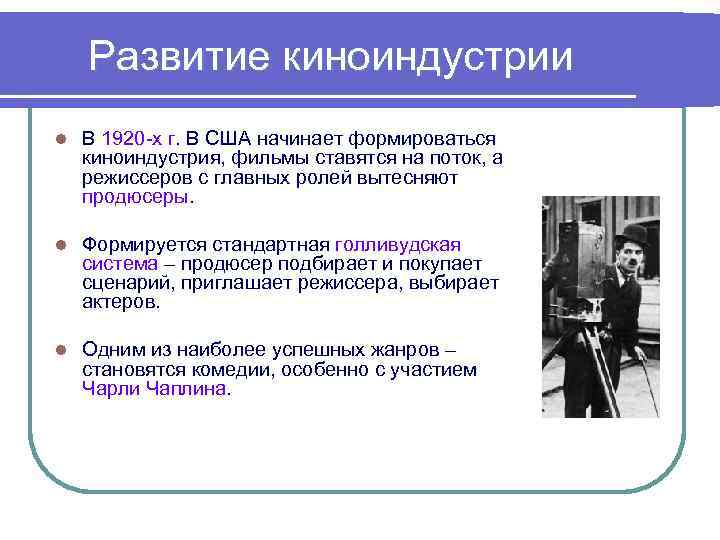 Развитие киноиндустрии

В 1920-х г. В США начинает формироваться киноиндустрия, фильмы ставятся на поток, а режиссеров с главных ролей вытесняют продюсеры.

Формируется стандартная голливудская система – продюсер подбирает и покупает сценарий, приглашает режиссера, выбирает актеров.

Одним из наиболее успешных жанров – становятся комедии, особенно с участием Чарли Чаплина.